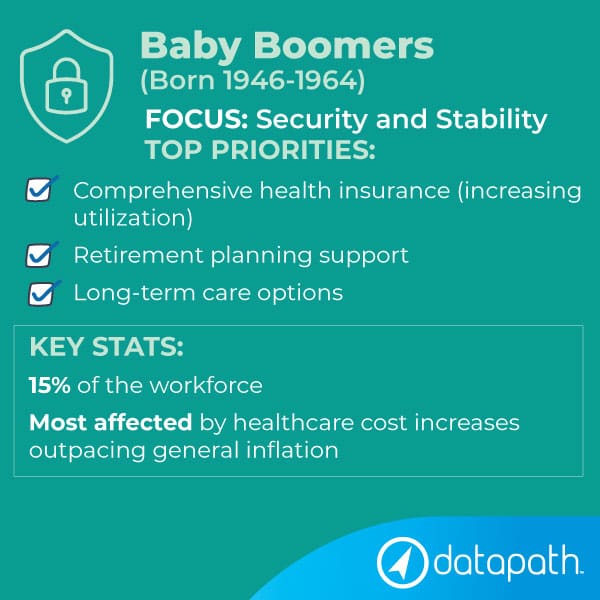 Baby Boomers
(Born 1946-1964)

FOCUS: Security and Stability
TOP PRIORITIES:

Comprehensive health insurance (increasing utilization)

Retirement planning support

Long-term care options

KEY STATS:

15% of the workforce

Most affected by healthcare cost increases outpacing general inflation

datapath.